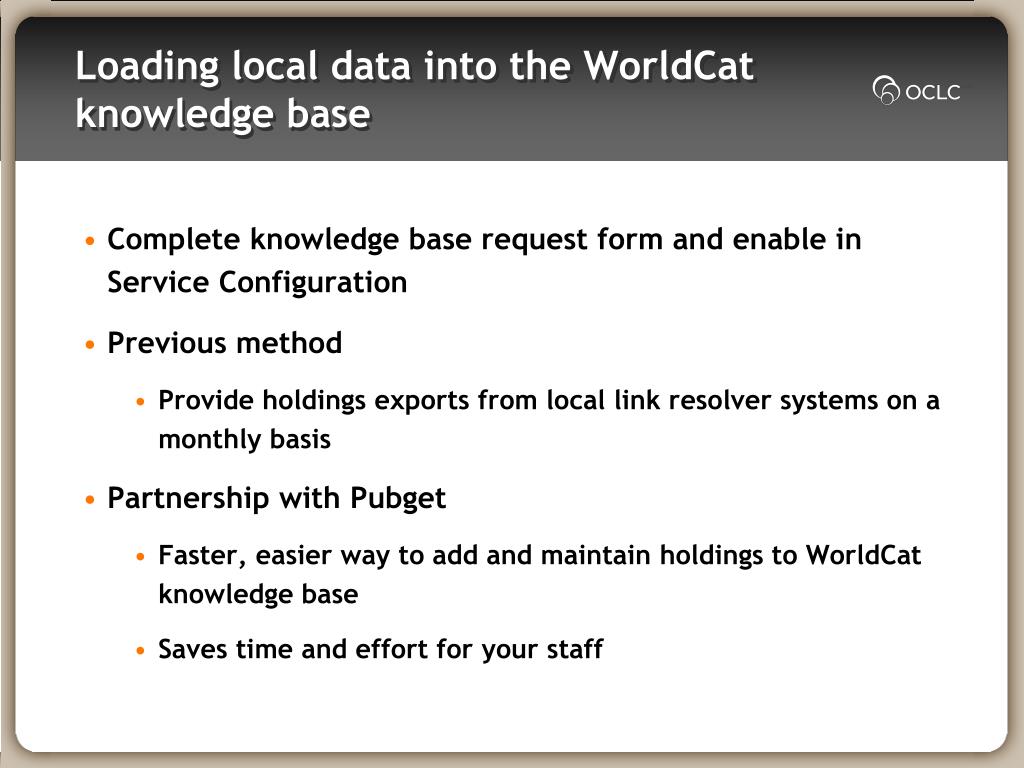 Loading local data into the WorldCat knowledge base

OCLC

• Complete knowledge base request form and enable in Service Configuration

• Previous method

• Provide holdings exports from local link resolver systems on a monthly basis

• Partnership with Pubget

• Faster, easier way to add and maintain holdings to WorldCat knowledge base

• Saves time and effort for your staff